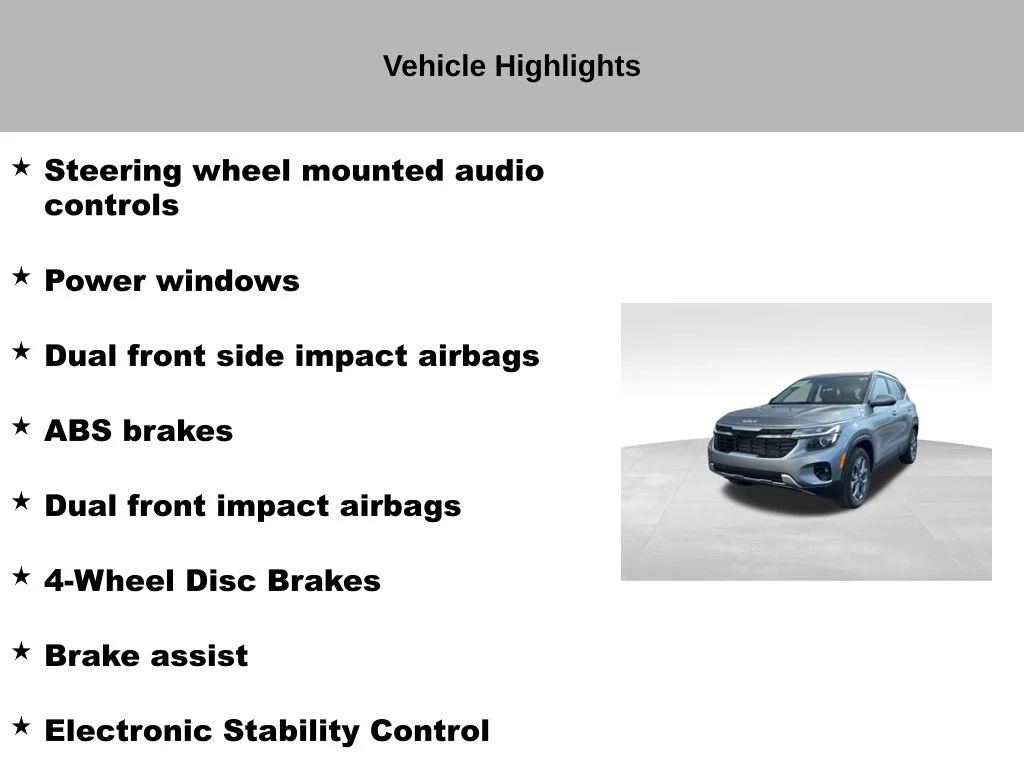 Vehicle Highlights

★ Steering wheel mounted audio controls

★ Power windows

★ Dual front side impact airbags

★ ABS brakes

★ Dual front impact airbags

★ 4-Wheel Disc Brakes

★ Brake assist

★ Electronic Stability Control